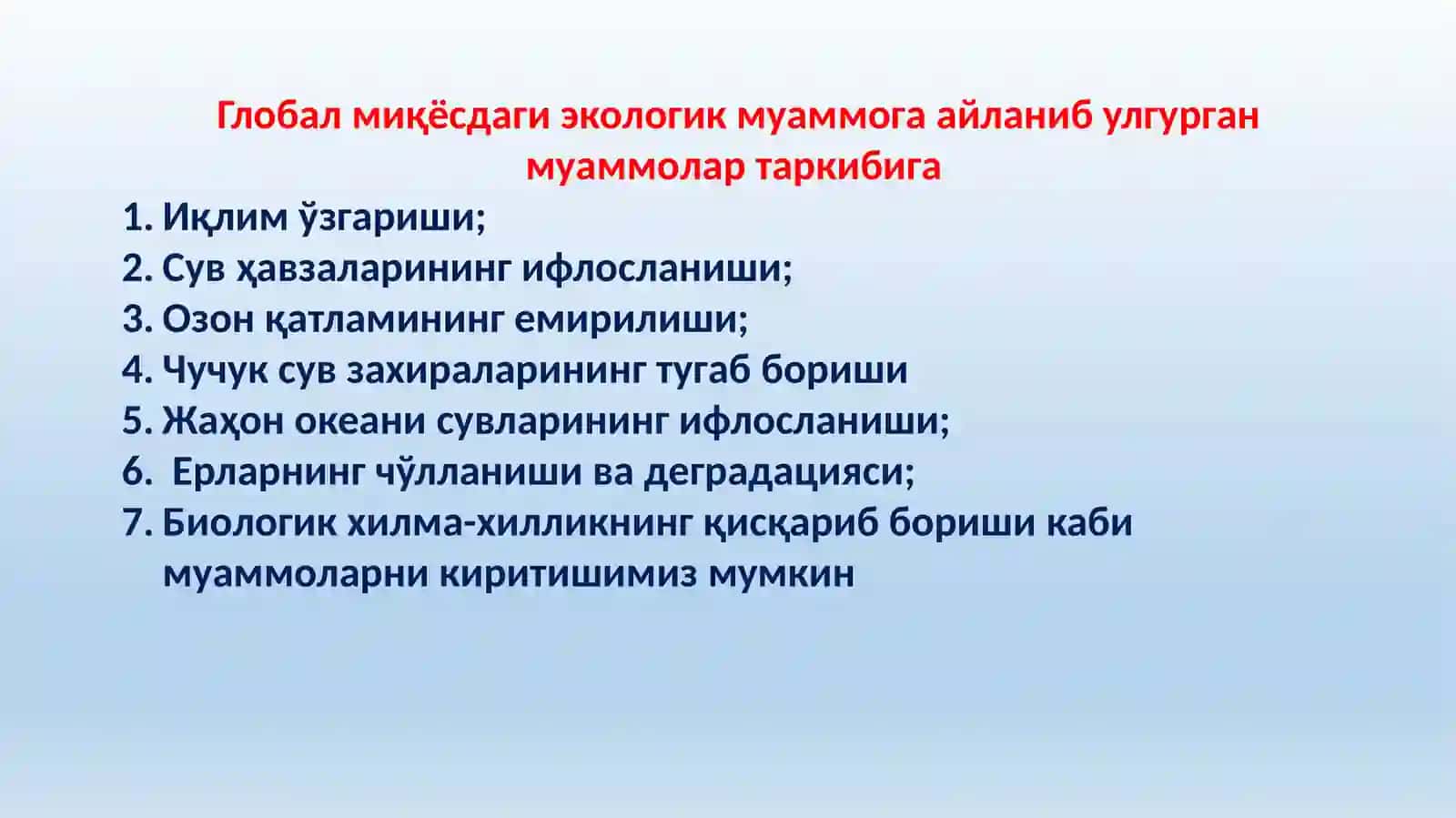 Глобал миқёсдаги экологик муаммога айланиб улгурган муаммолар таркибига

1. Иқлим ўзгариши;
2. Сув ҳавзаларининг ифлосланиши;
3. Озон қатламининг емирилиши;
4. Чучук сув захираларининг тугаб бориши
5. Жаҳон океани сувларининг ифлосланиши;
6. Ерларнинг чўлланиши ва деградацияси;
7. Биологик хилма-хилликнинг қисқариб бориши каби муаммоларни киритишимиз мумкин